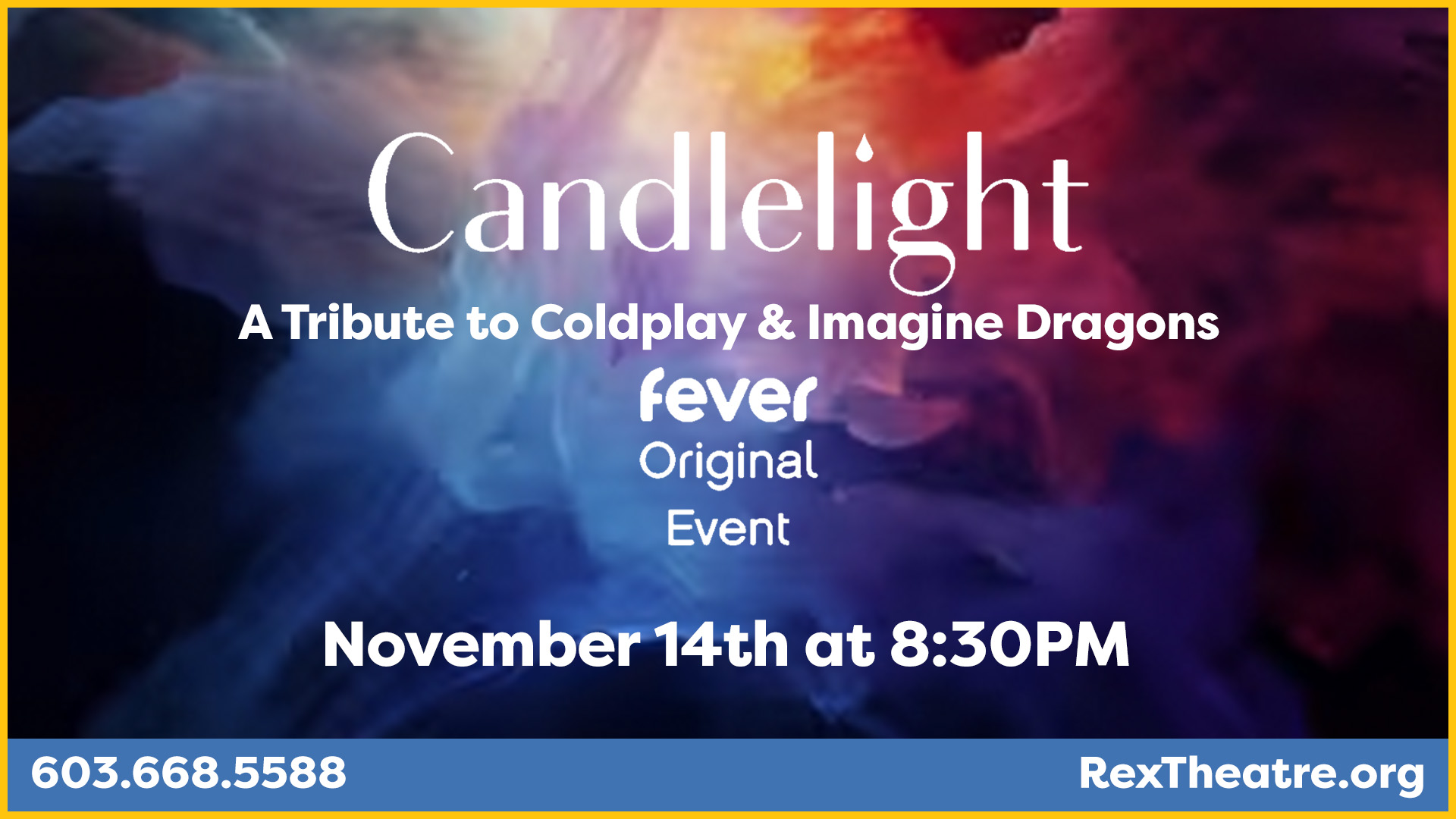 Candlelight

A Tribute to Coldplay & Imagine Dragons

fever
Original
Event

November 14th at 8:30PM

603.668.5588

RexTheatre.org